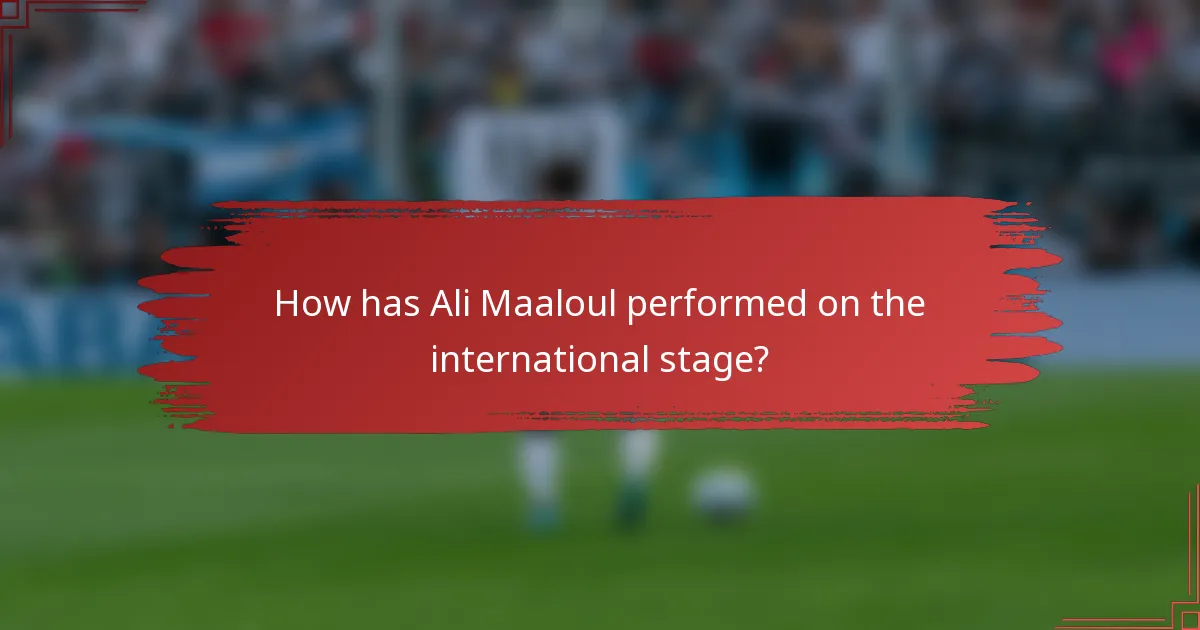 How has Ali Maaloul performed on the international stage?